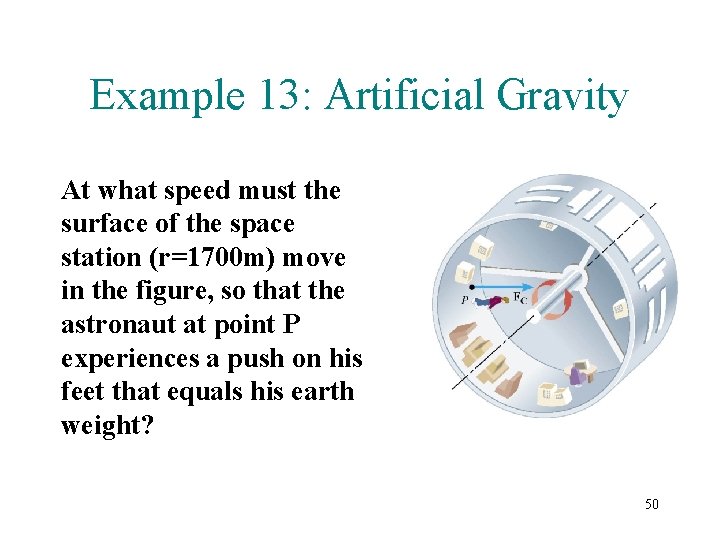 Example 13: Artificial Gravity

At what speed must the surface of the space station (r=1700m) move in the figure, so that the astronaut at point P experiences a push on his feet that equals his earth weight?

P

$F_C$

50